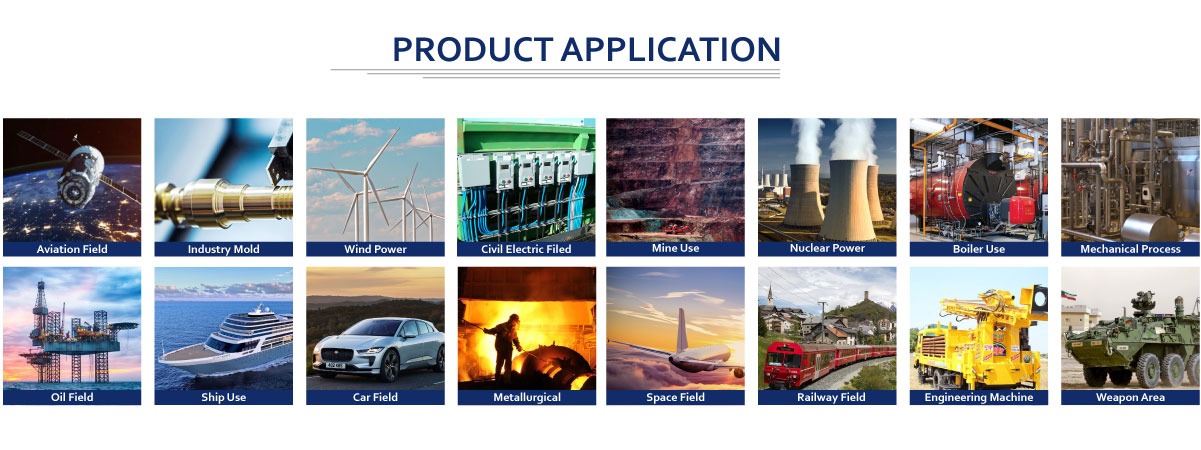 PRODUCT APPLICATION

Aviation Field
Industry Mold
Wind Power
Civil Electric Filed
Mine Use
Nuclear Power
Boiler Use
Mechanical Process

Oil Field
Ship Use
Car Field
Metallurgical
Space Field
Railway Field
Engineering Machine
Weapon Area